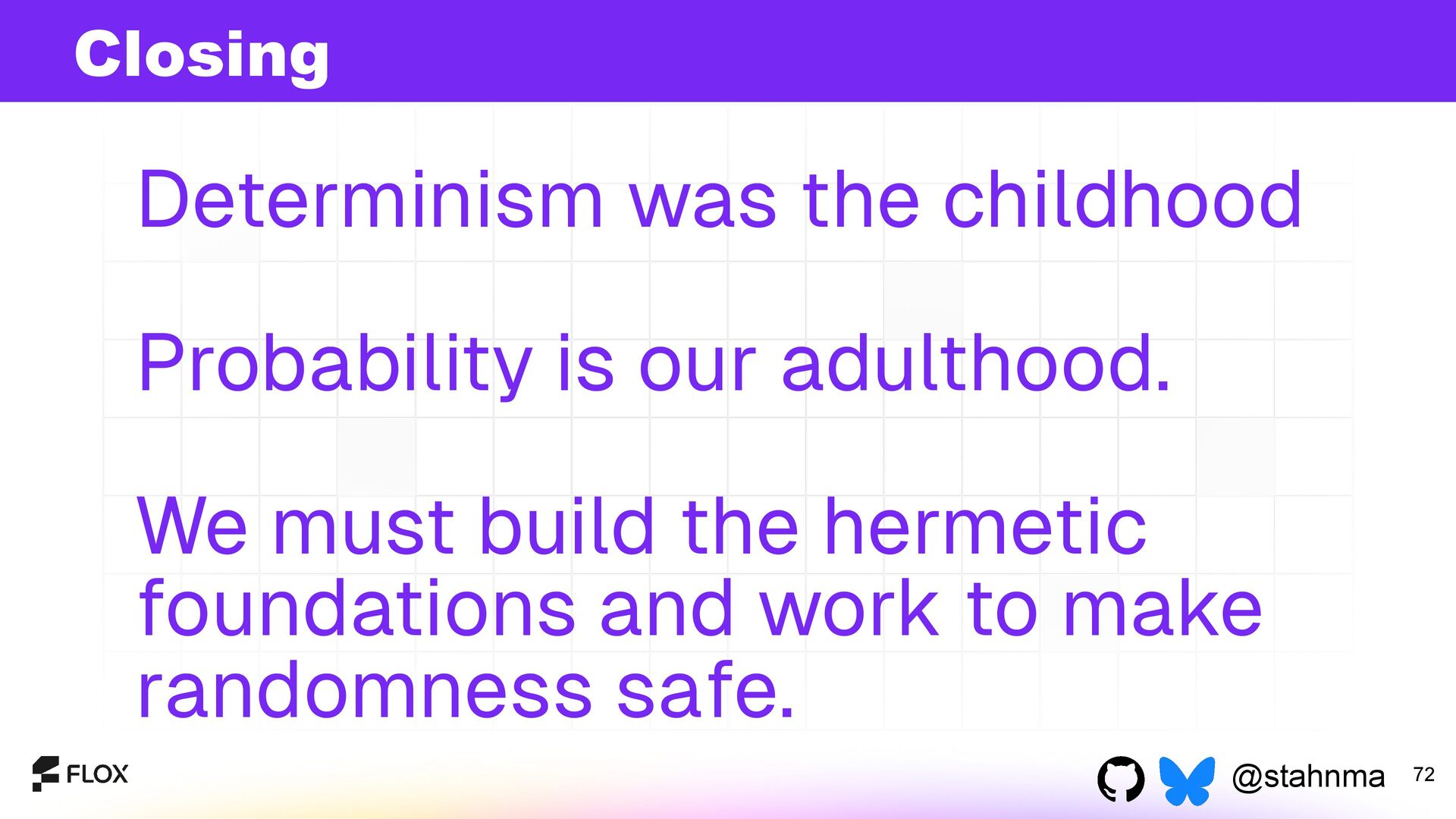 Closing

Determinism was the childhood

Probability is our adulthood.

We must build the hermetic foundations and work to make randomness safe.

FLOX

@stahnma

72